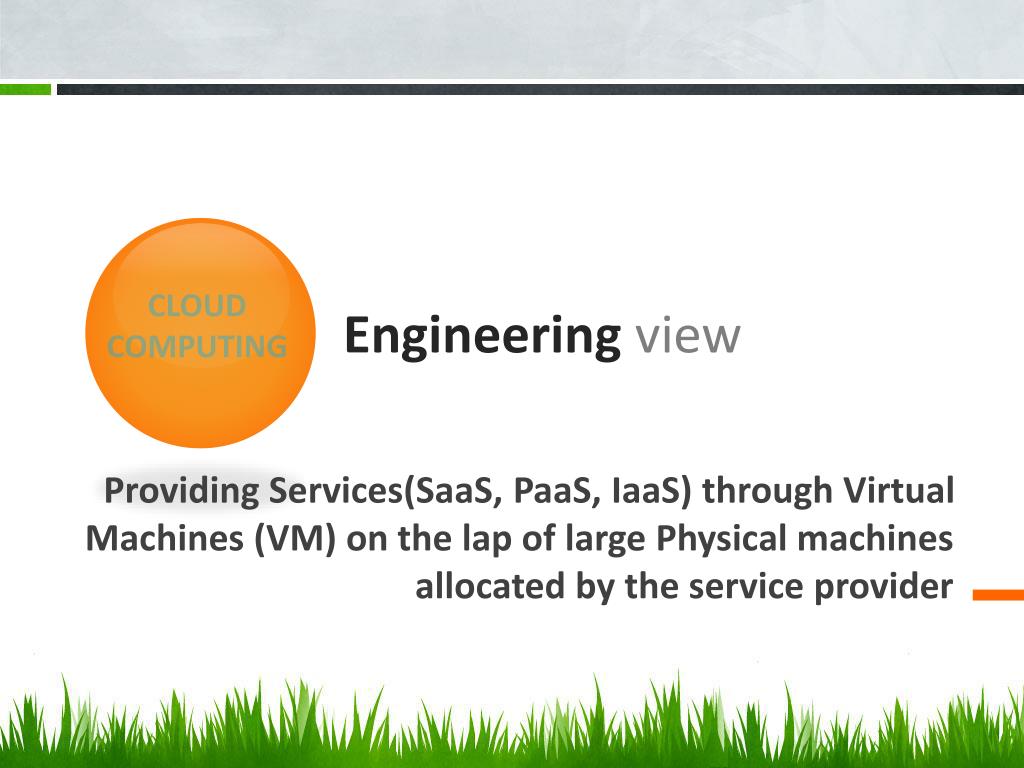 CLOUD COMPUTING

Engineering view

Providing Services(SaaS, PaaS, IaaS) through Virtual Machines (VM) on the lap of large Physical machines allocated by the service provider